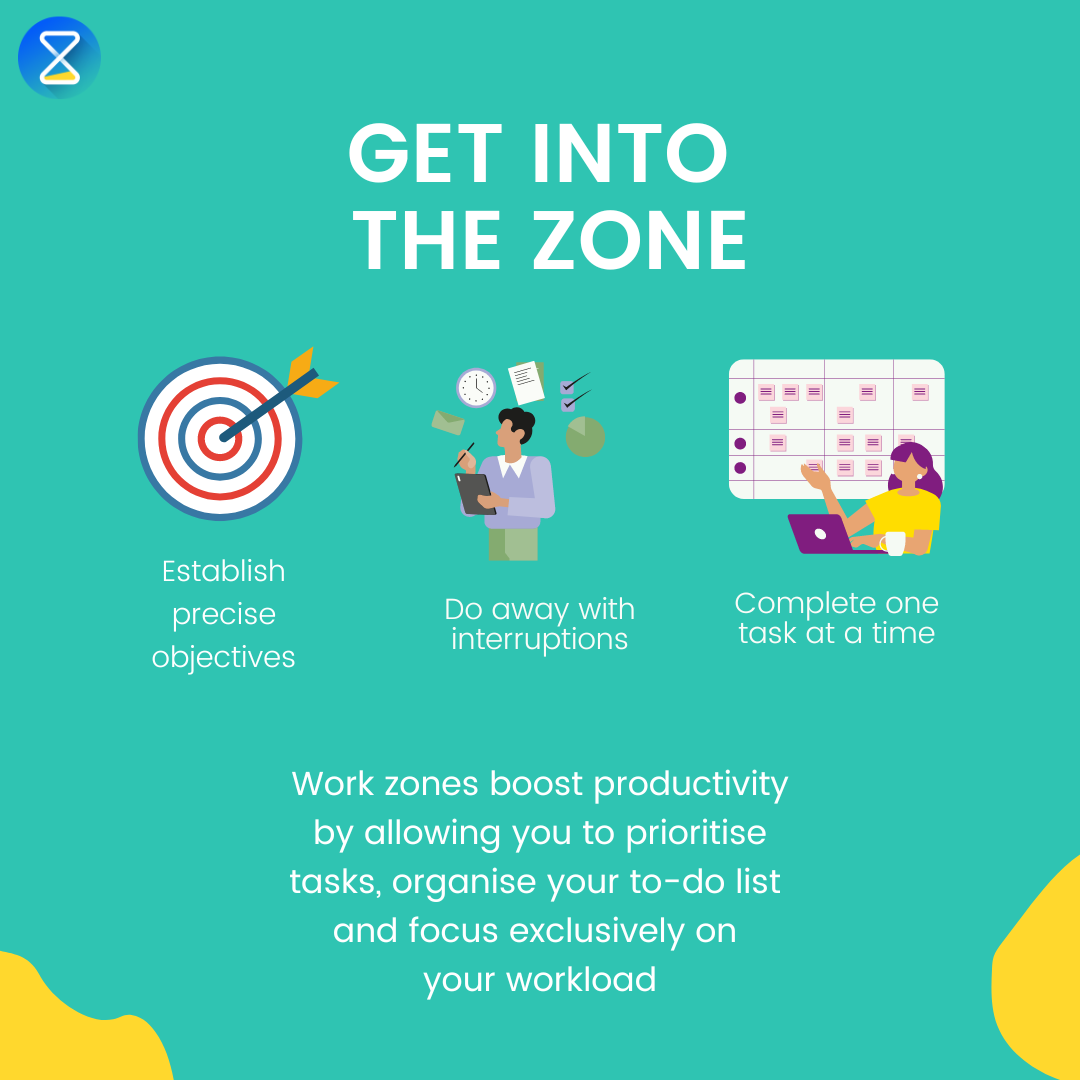 GET INTO THE ZONE

Establish precise objectives

Do away with interruptions

Complete one task at a time

Work zones boost productivity by allowing you to prioritise tasks, organise your to-do list and focus exclusively on your workload